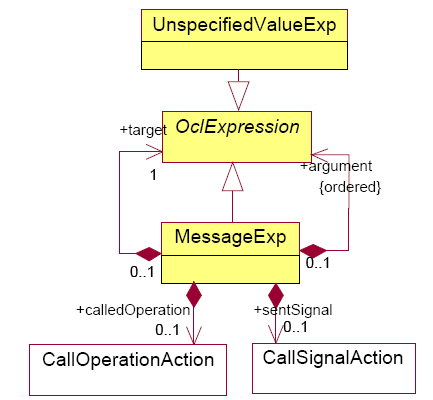 UnspecifiedValueExp

+target

OclExpression

1

+argument
{ordered}

MessageExp

0..1

0..1

+calledOperation
0..1

+sentSignal
0..1

CallOperationAction

CallSignalAction